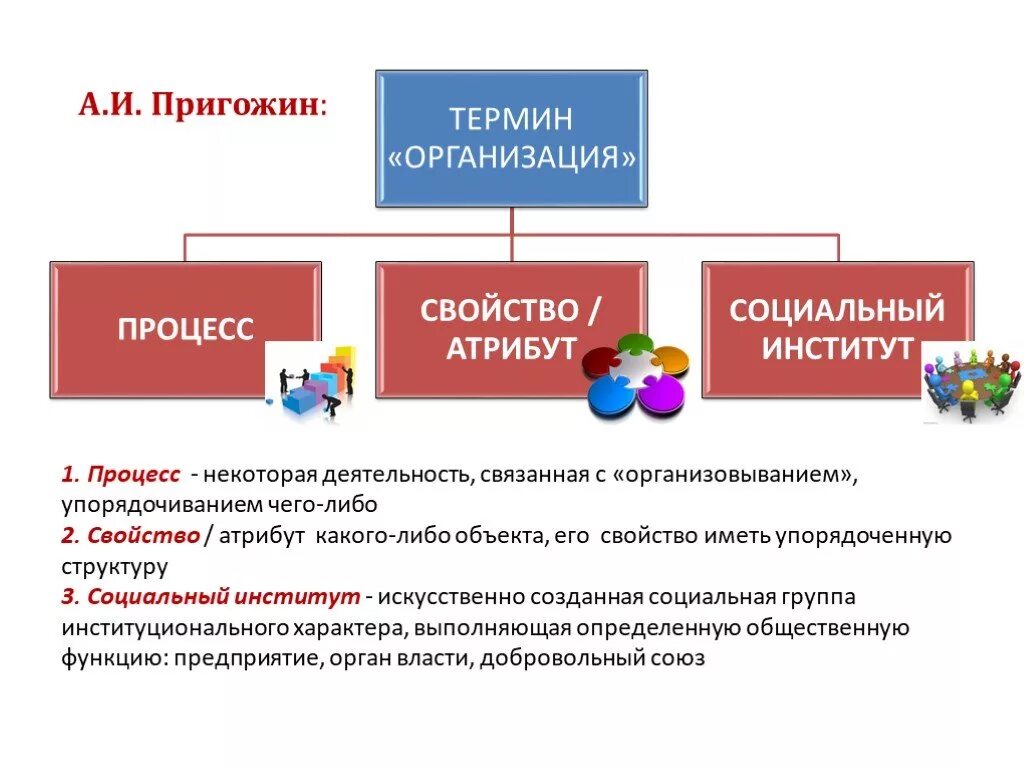 А.И. Пригожин:

ТЕРМИН «ОРГАНИЗАЦИЯ»

ПРОЦЕСС

СВОЙСТВО / АТРИБУТ

СОЦИАЛЬНЫЙ ИНСТИТУТ

1. Процесс - некоторая деятельность, связанная с «организовыванием», упорядочиванием чего-либо
2. Свойство / атрибут какого-либо объекта, его свойство иметь упорядоченную структуру
3. Социальный институт - искусственно созданная социальная группа институционального характера, выполняющая определенную общественную функцию: предприятие, орган власти, добровольный союз